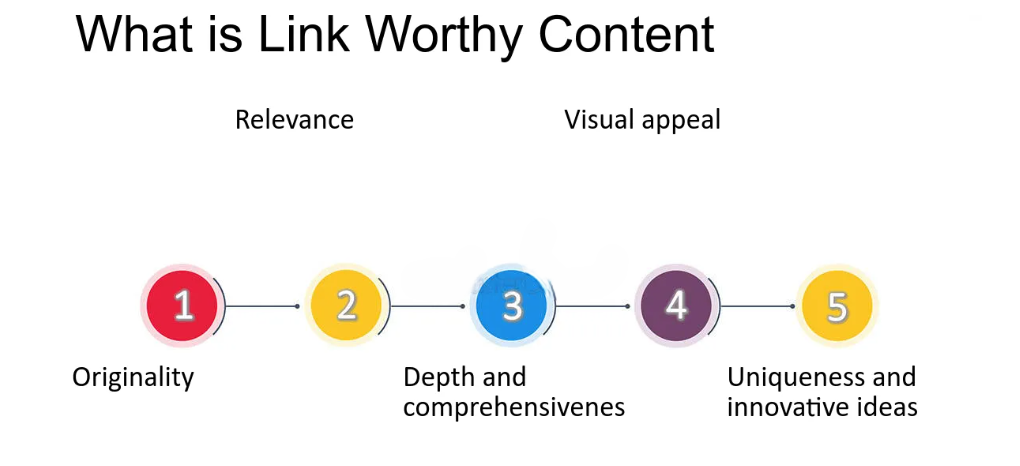 What is Link Worthy Content

Relevance

Visual appeal

1

2

3

4

5

Originality

Depth and comprehensivenes

Uniqueness and innovative ideas